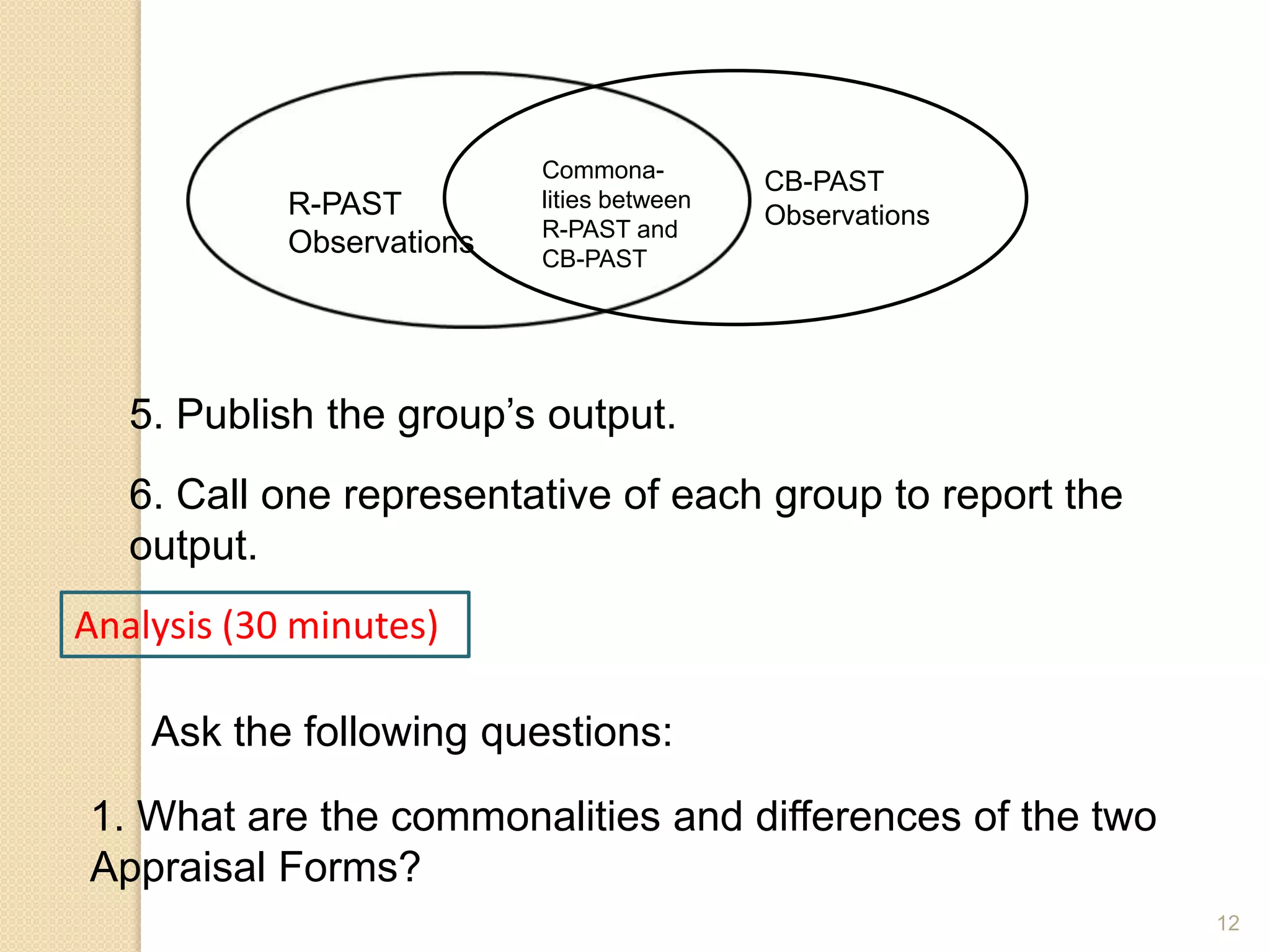 R-PAST Observations

Commonalities between R-PAST and CB-PAST

CB-PAST Observations

5. Publish the group’s output.

6. Call one representative of each group to report the output.

Analysis (30 minutes)

Ask the following questions:

1. What are the commonalities and differences of the two Appraisal Forms?

12